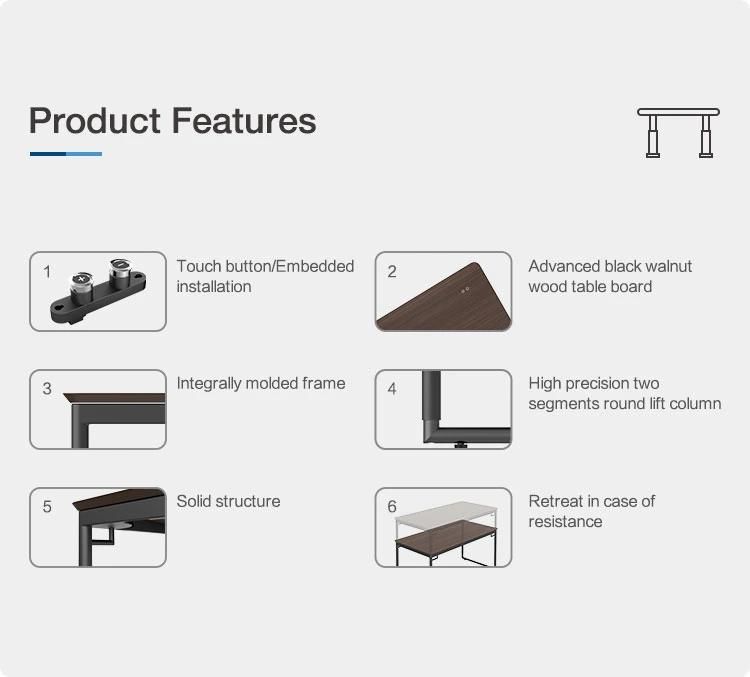 Product Features

1

Touch button/Embedded installation

2

Advanced black walnut wood table board

3

Integrally molded frame

4

High precision two segments round lift column

5

Solid structure

6

Retreat in case of resistance